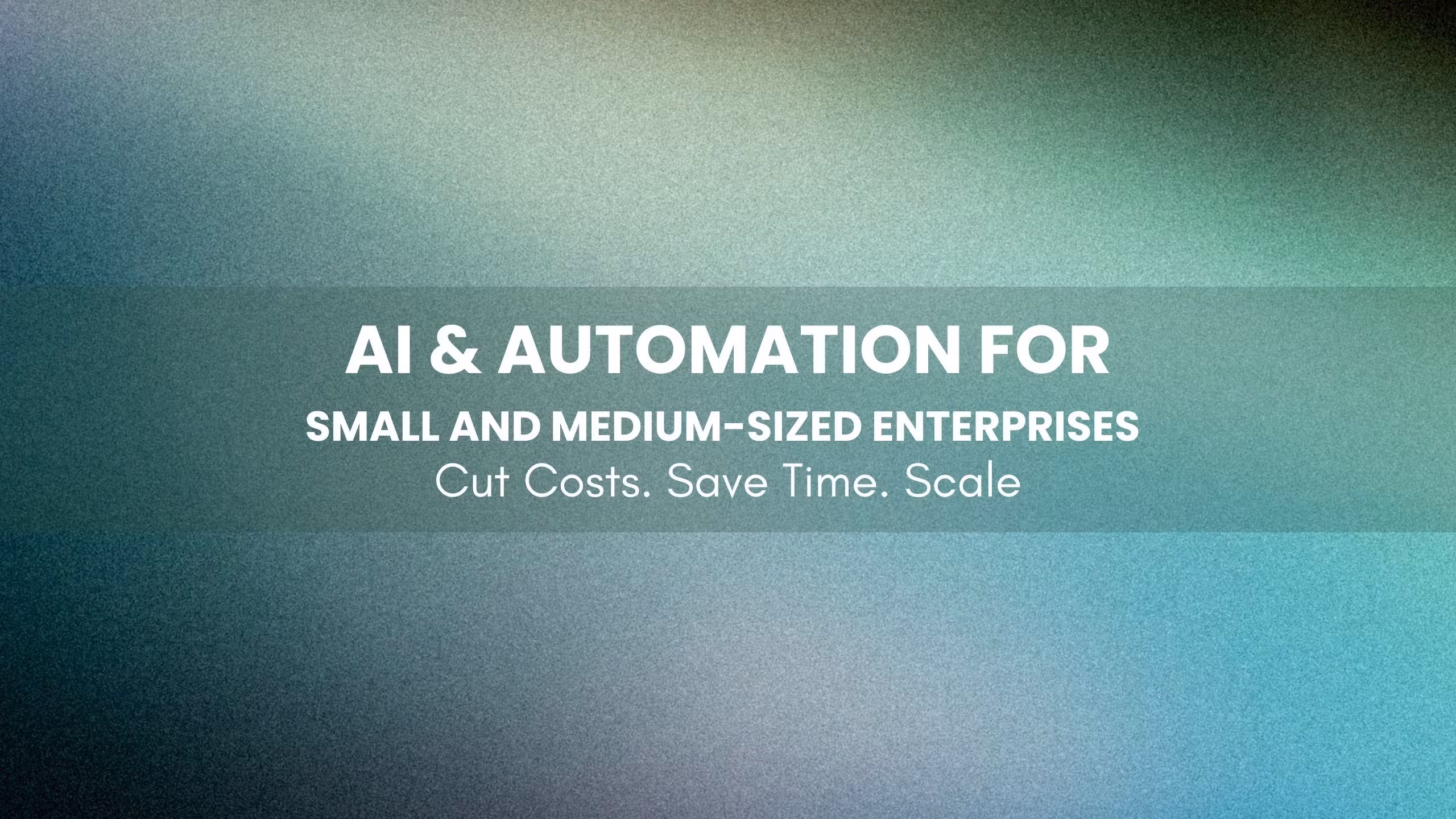 AI & AUTOMATION FOR
SMALL AND MEDIUM-SIZED ENTERPRISES
Cut Costs. Save Time. Scale